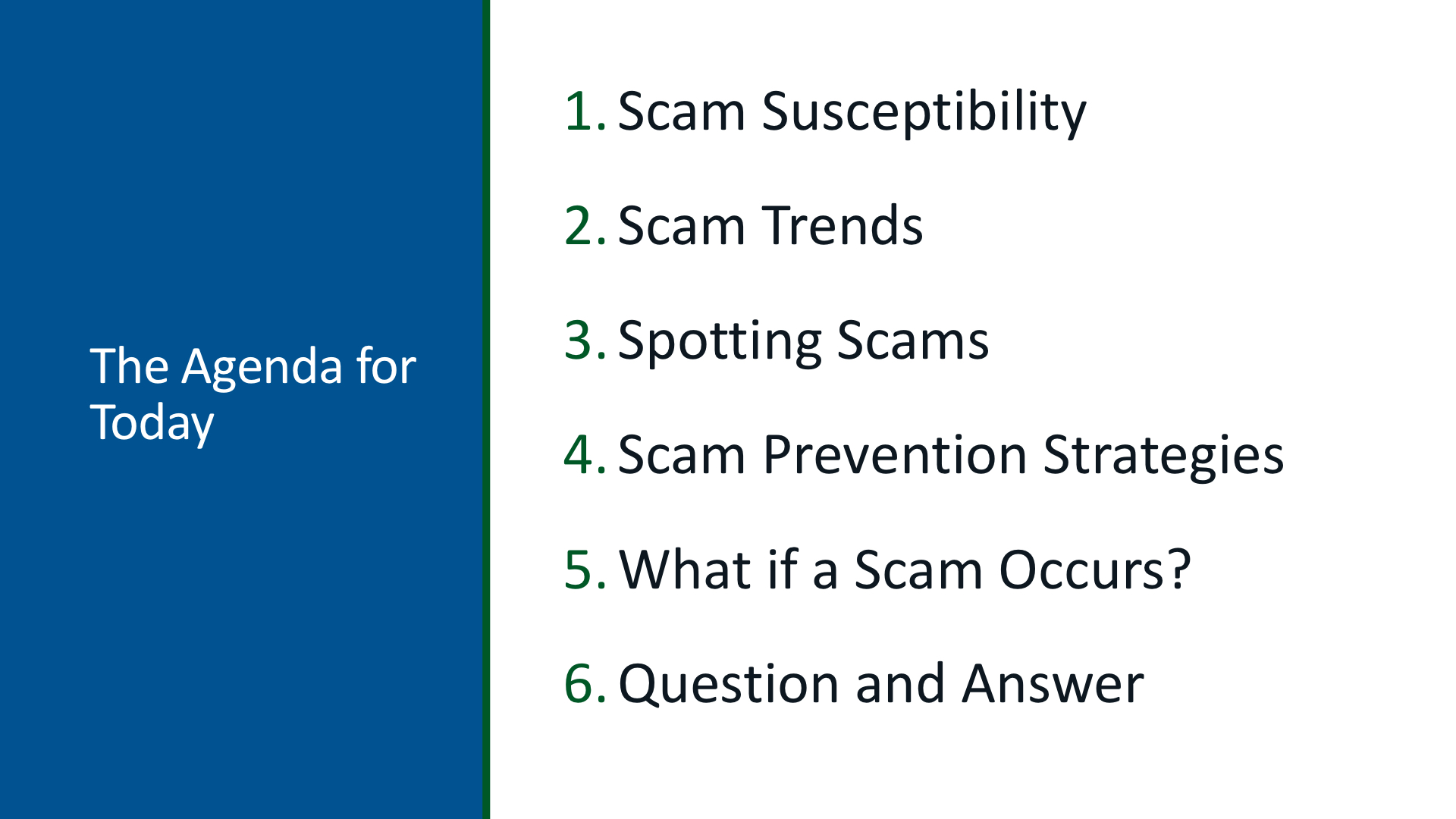 The Agenda for Today

1. Scam Susceptibility
2. Scam Trends
3. Spotting Scams
4. Scam Prevention Strategies
5. What if a Scam Occurs?
6. Question and Answer